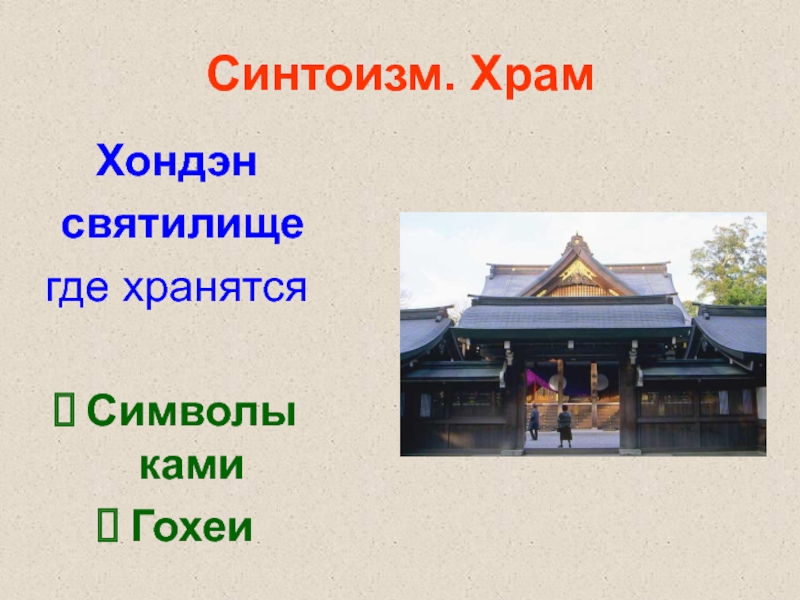 Синтоизм. Храм

Хондэн святилище где хранятся

 Символы ками
 Гохеи